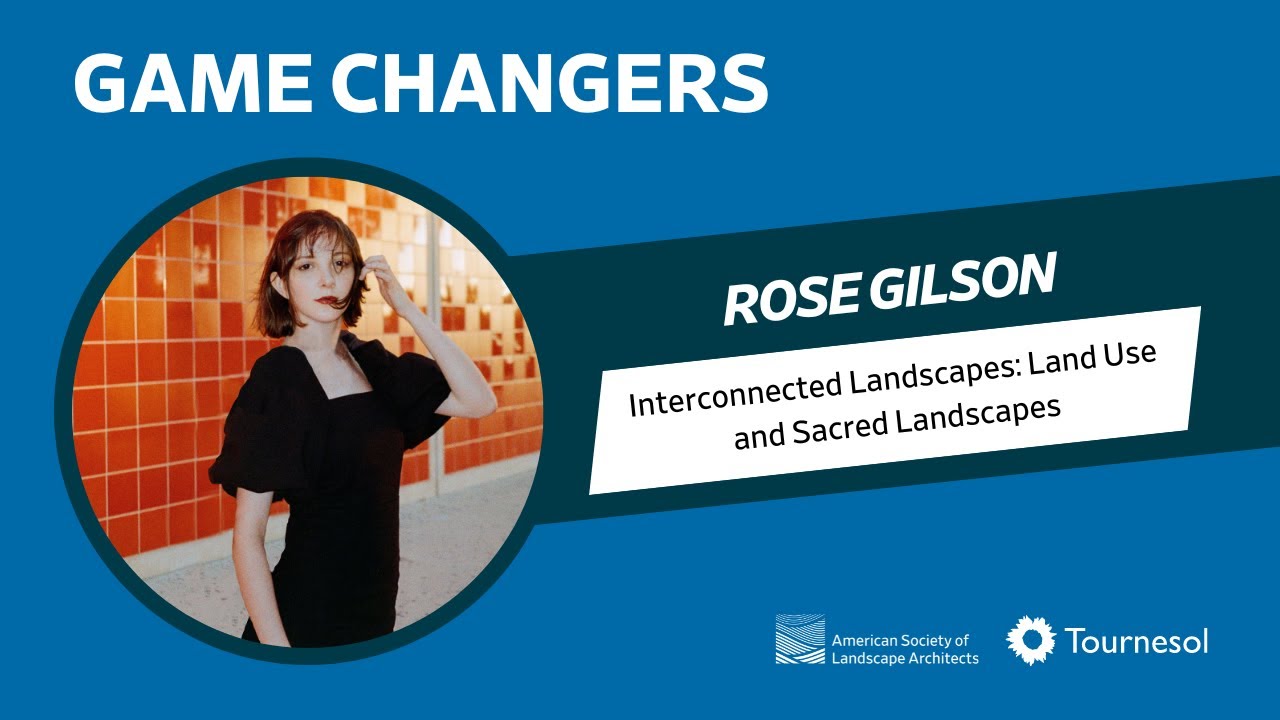 GAME CHANGERS

ROSE GILSON

Interconnected Landscapes: Land Use and Sacred Landscapes

American Society of Landscape Architects

Tournesol